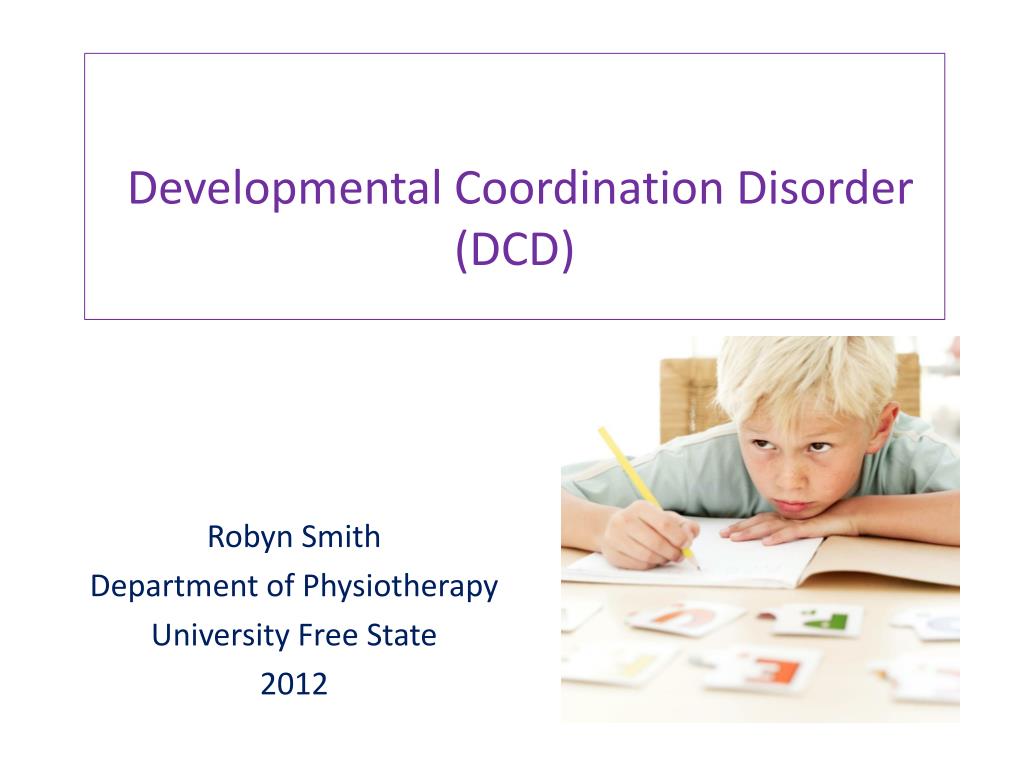 Developmental Coordination Disorder (DCD)

Robyn Smith
Department of Physiotherapy
University Free State
2012